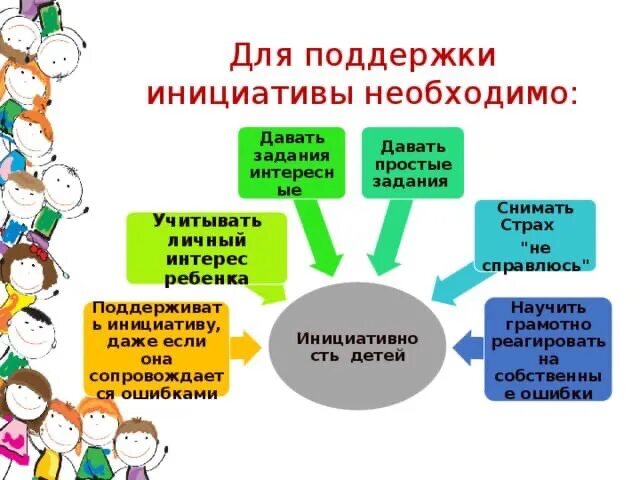 Для поддержки инициативы необходимо:

Давать задания интересные

Давать простые задания

Учитывать личный интерес ребенка

Снимать Страх "не справлюсь"

Поддерживать инициативу, даже если она сопровождается ошибками

Инициативность детей

Научить грамотно реагировать на собственные ошибки